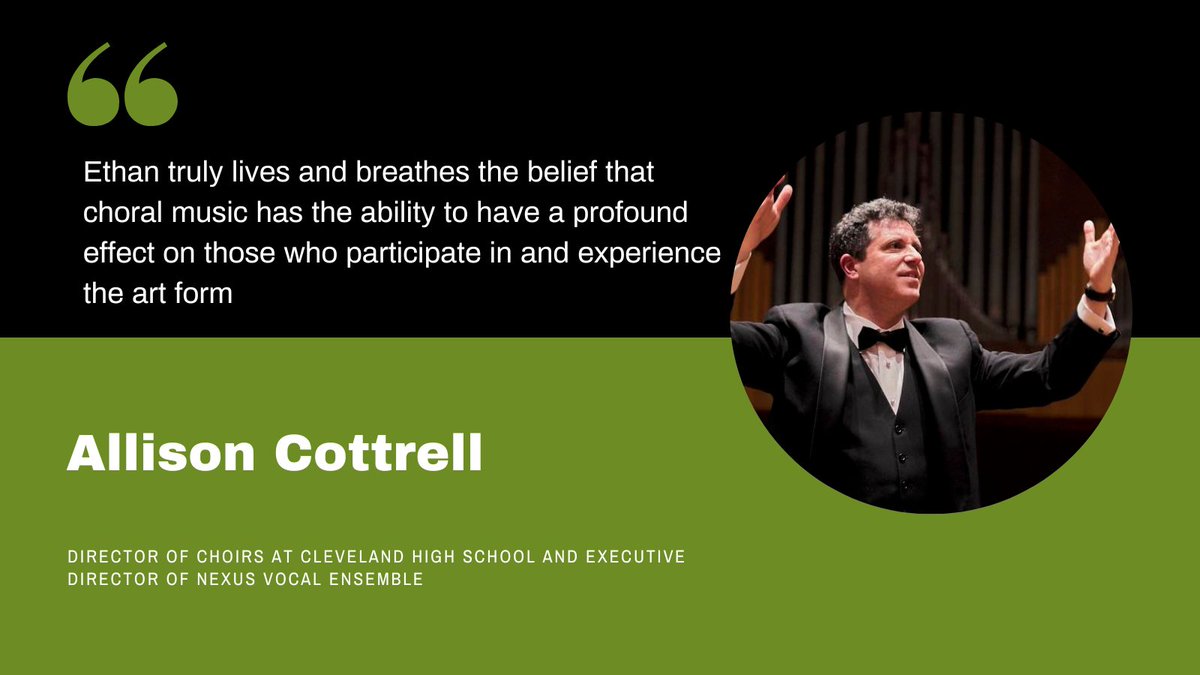 “

Ethan truly lives and breathes the belief that choral music has the ability to have a profound effect on those who participate in and experience the art form

Allison Cottrell

DIRECTOR OF CHOIRS AT CLEVELAND HIGH SCHOOL AND EXECUTIVE DIRECTOR OF NEXUS VOCAL ENSEMBLE